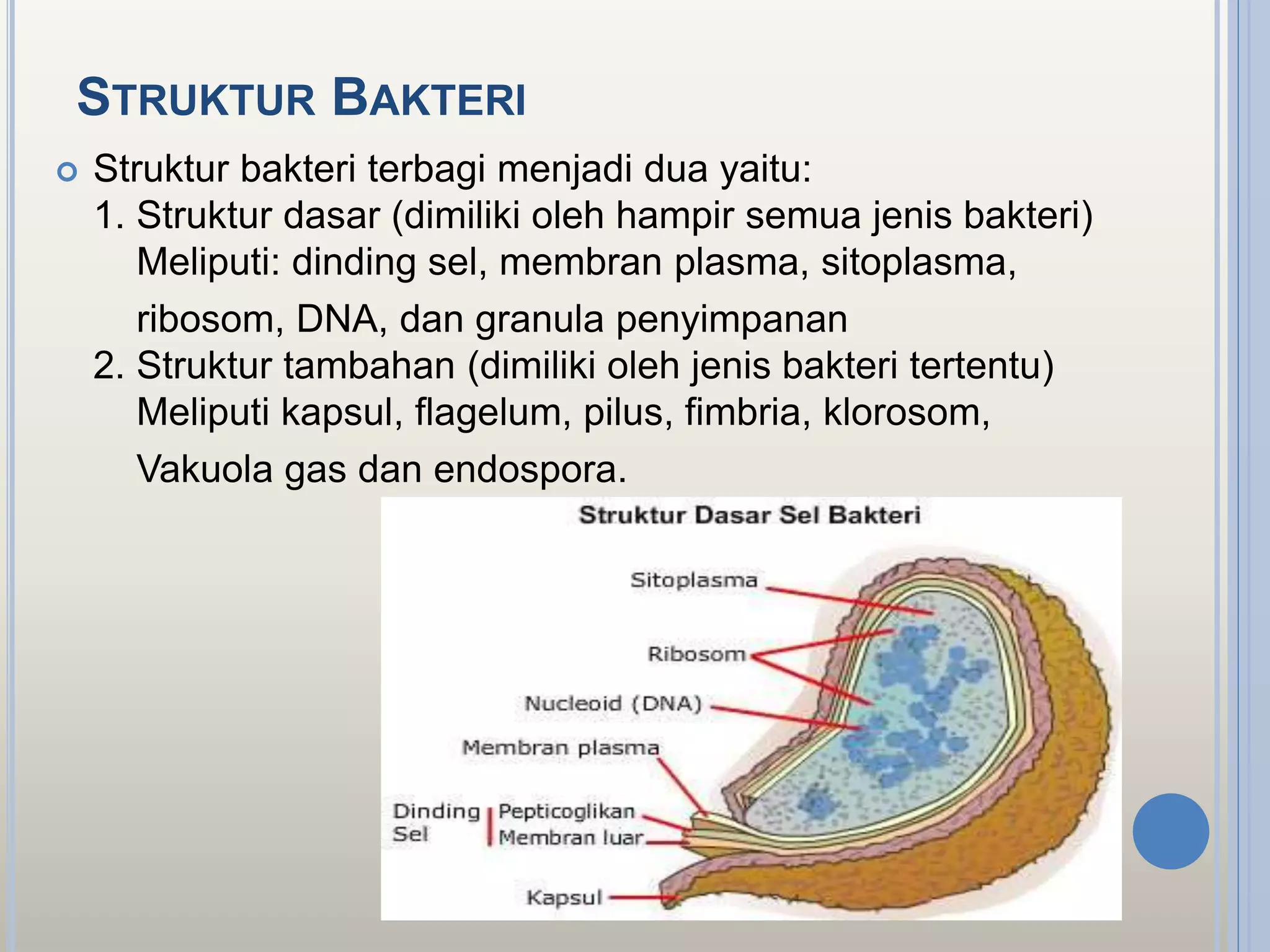 STRUKTUR BAKTERI

Struktur bakteri terbagi menjadi dua yaitu:
1. Struktur dasar (dimiliki oleh hampir semua jenis bakteri) Meliputi: dinding sel, membran plasma, sitoplasma, ribosom, DNA, dan granula penyimpanan
2. Struktur tambahan (dimiliki oleh jenis bakteri tertentu) Meliputi kapsul, flagelum, pilus, fimbria, klorosom, Vakuola gas dan endospora.

Struktur Dasar Sel Bakteri

Sitoplasma

Ribosom

Nucleoid (DNA)

Membran plasma

Dinding Sel

Pepticoglikan

Membran luar

Kapsul